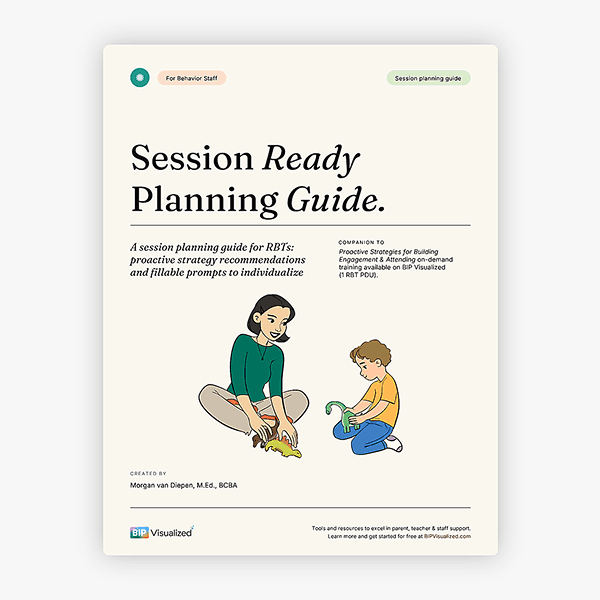 For Behavior Staff

Session planning guide

Session Ready Planning Guide.

A session planning guide for RBTs: proactive strategy recommendations and fillable prompts to individualize

COMPANION TO

Proactive Strategies for Building Engagement & Attending on-demand training available on BIP Visualized (1 RBT PDU).

CREATED BY

Morgan van Diepen, M.Ed., BCBA

BIP Visualized

Tools and resources to excel in parent, teacher & staff support. Learn more and get started for free at BIPVisualized.com